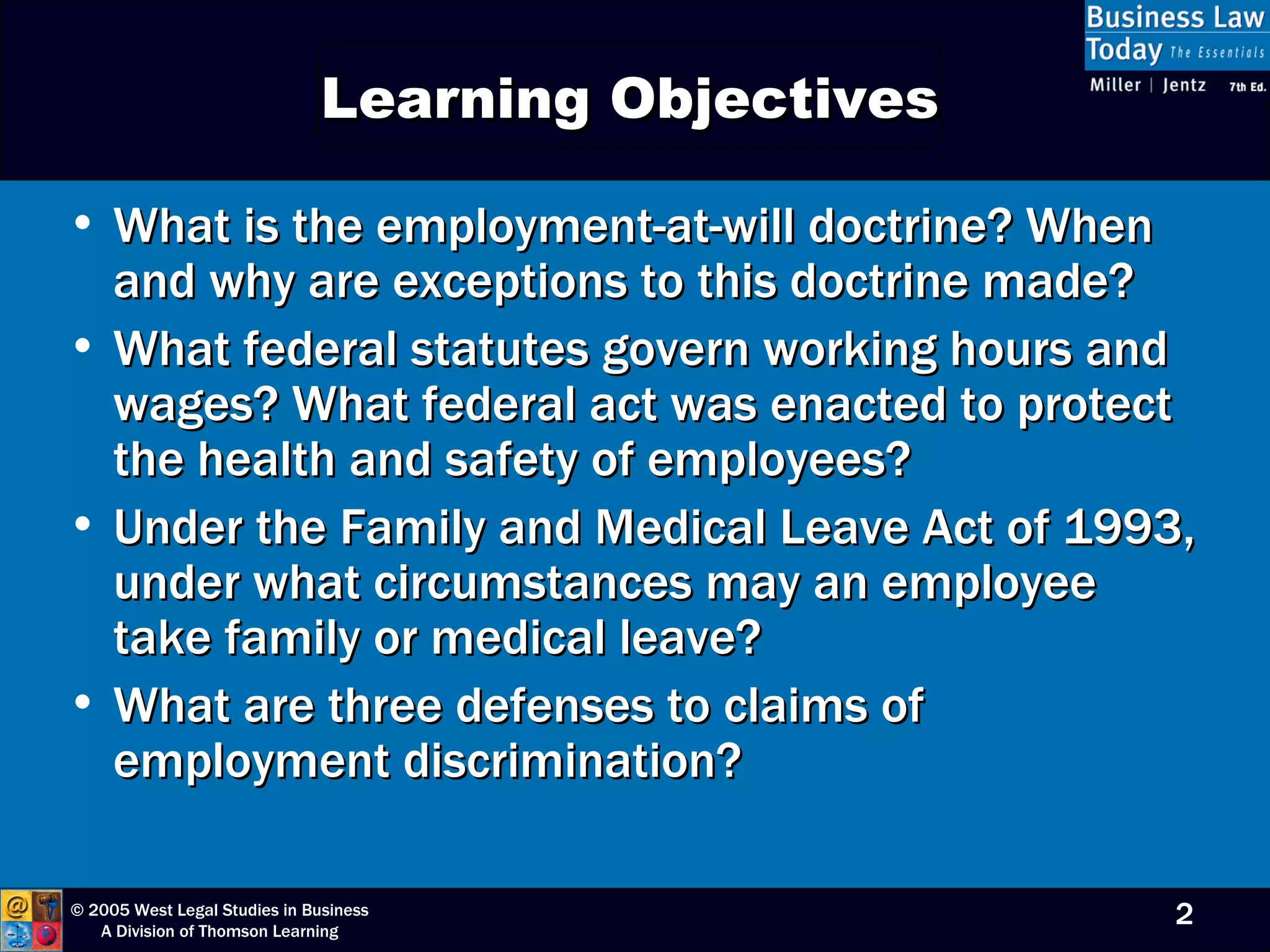 Business Law Today The Essentials
Miller | Jentz 7th Ed.

Learning Objectives

• What is the employment-at-will doctrine? When and why are exceptions to this doctrine made?
• What federal statutes govern working hours and wages? What federal act was enacted to protect the health and safety of employees?
• Under the Family and Medical Leave Act of 1993, under what circumstances may an employee take family or medical leave?
• What are three defenses to claims of employment discrimination?

© 2005 West Legal Studies in Business
A Division of Thomson Learning

2